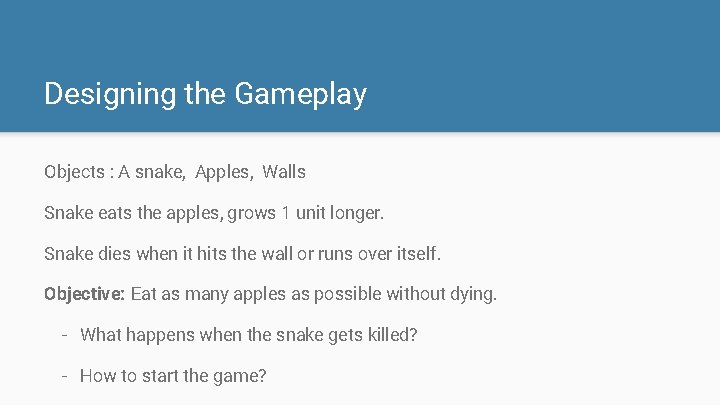 Designing the Gameplay

Objects : A snake, Apples, Walls

Snake eats the apples, grows 1 unit longer.

Snake dies when it hits the wall or runs over itself.

Objective: Eat as many apples as possible without dying.

- What happens when the snake gets killed?

- How to start the game?